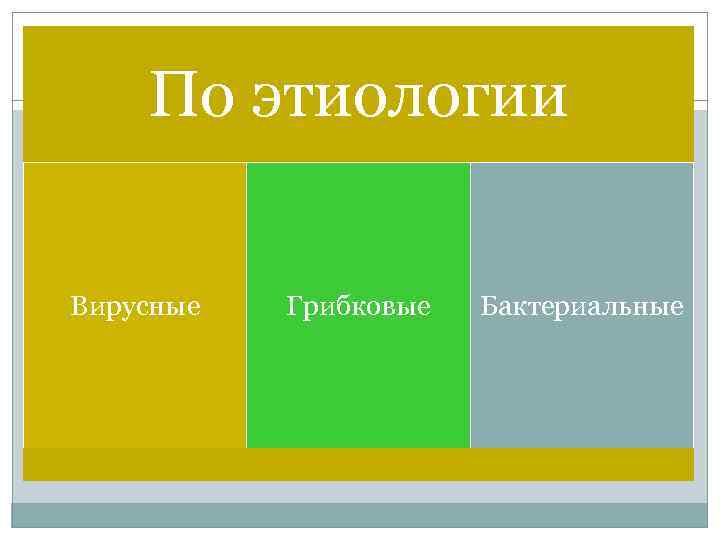 По этиологии

Вирусные

Грибковые

Бактериальные